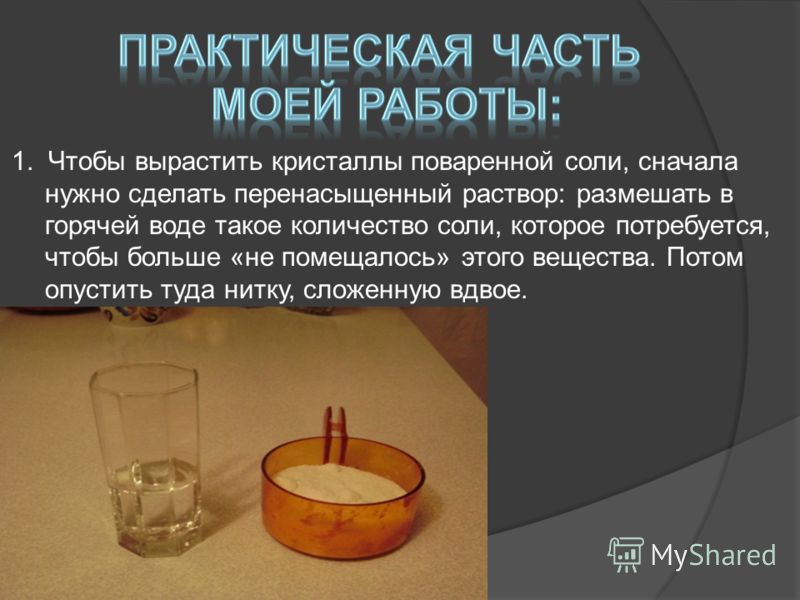 ПРАКТИЧЕСКАЯ ЧАСТЬ МОЕЙ РАБОТЫ:

1. Чтобы вырастить кристаллы поваренной соли, сначала нужно сделать перенасыщенный раствор: размешать в горячей воде такое количество соли, которое потребуется, чтобы больше «не помещалось» этого вещества. Потом опустить туда нитку, сложенную вдвое.

MyShared